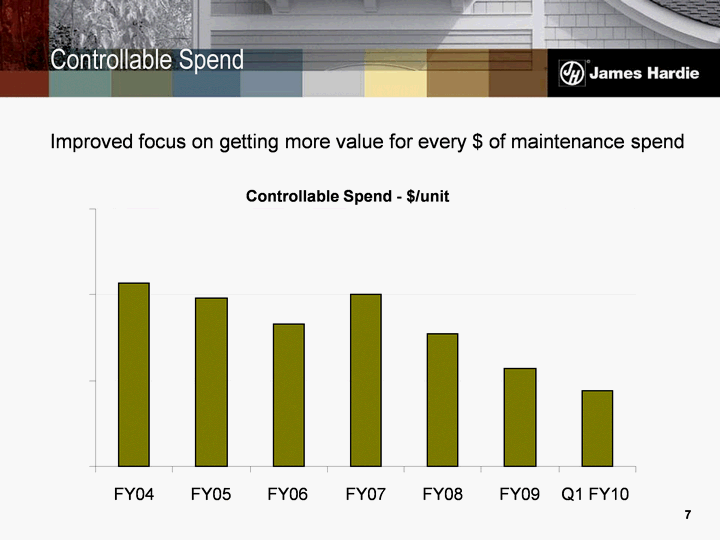 Controllable Spend

JH James Hardie

Improved focus on getting more value for every $ of maintenance spend

Controllable Spend - $/unit

FY04 FY05 FY06 FY07 FY08 FY09 Q1 FY10

7